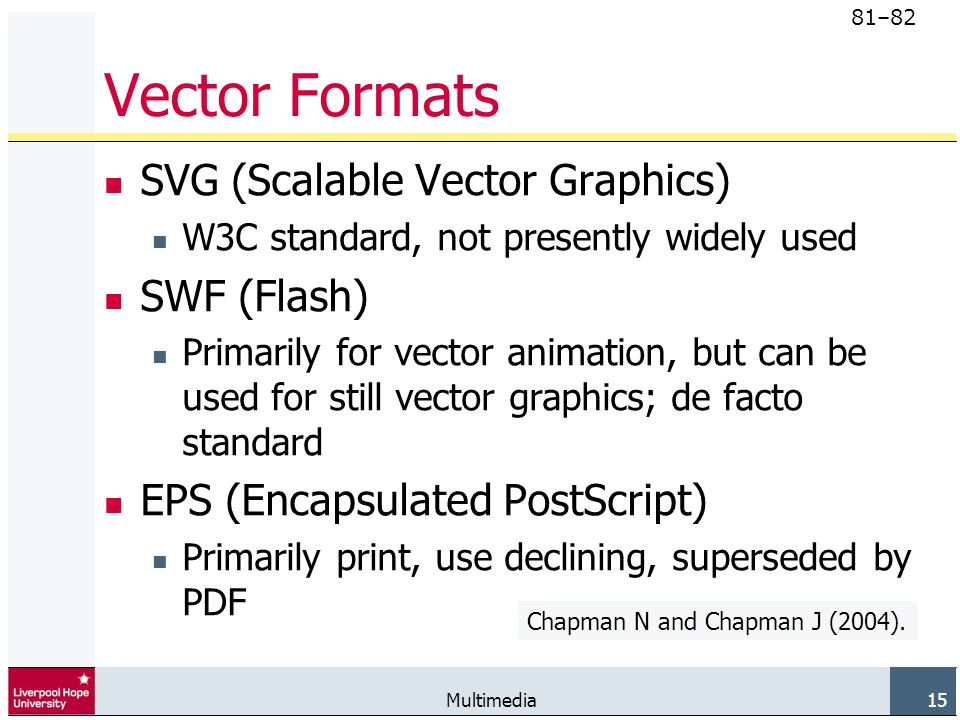 81–82

Vector Formats

SVG (Scalable Vector Graphics)
W3C standard, not presently widely used

SWF (Flash)
Primarily for vector animation, but can be used for still vector graphics; de facto standard

EPS (Encapsulated PostScript)
Primarily print, use declining, superseded by PDF

Chapman N and Chapman J (2004).

Liverpool Hope University

Multimedia

15